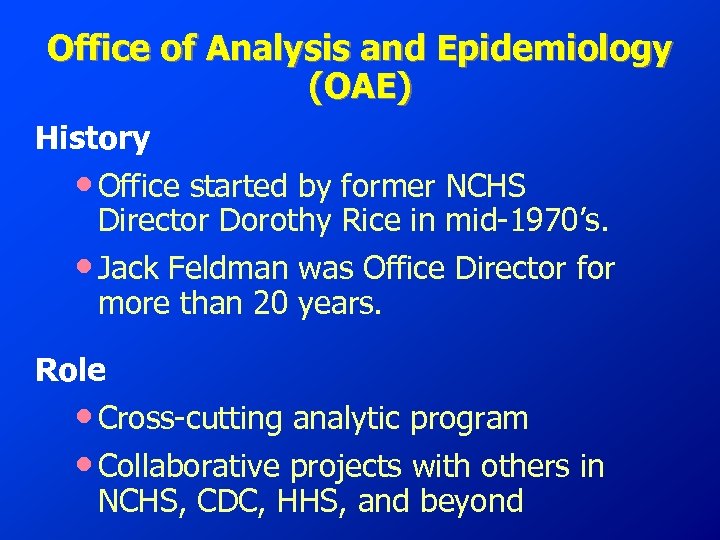 Office of Analysis and Epidemiology (OAE)

History

• Office started by former NCHS Director Dorothy Rice in mid-1970's.

• Jack Feldman was Office Director for more than 20 years.

Role

• Cross-cutting analytic program

• Collaborative projects with others in NCHS, CDC, HHS, and beyond